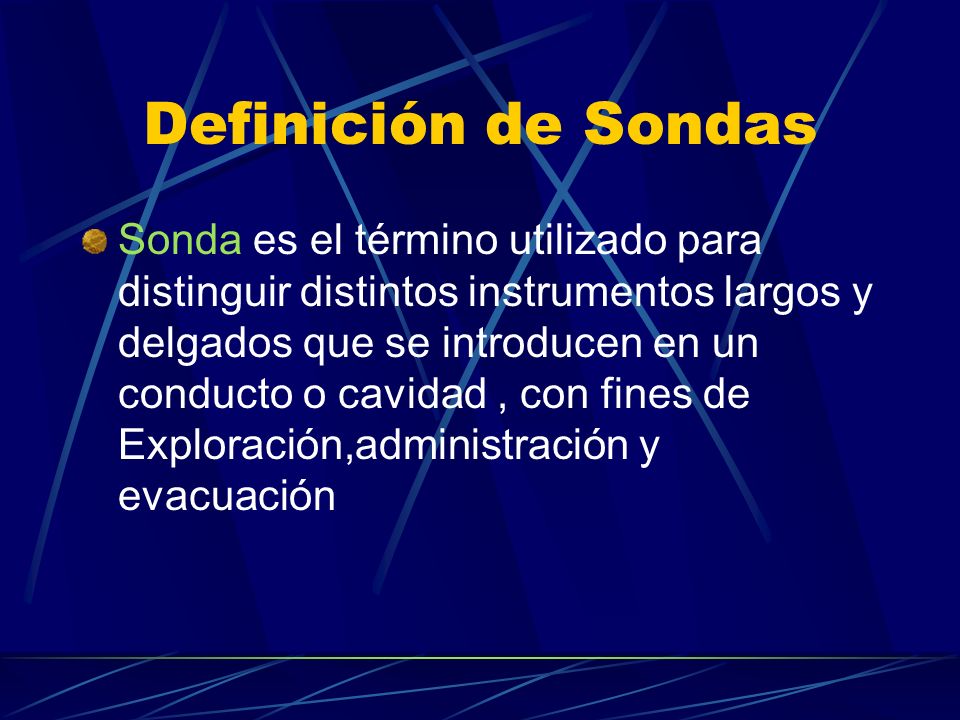 Definición de Sondas

Sonda es el término utilizado para distinguir distintos instrumentos largos y delgados que se introducen en un conducto o cavidad , con fines de Exploración,administración y evacuación